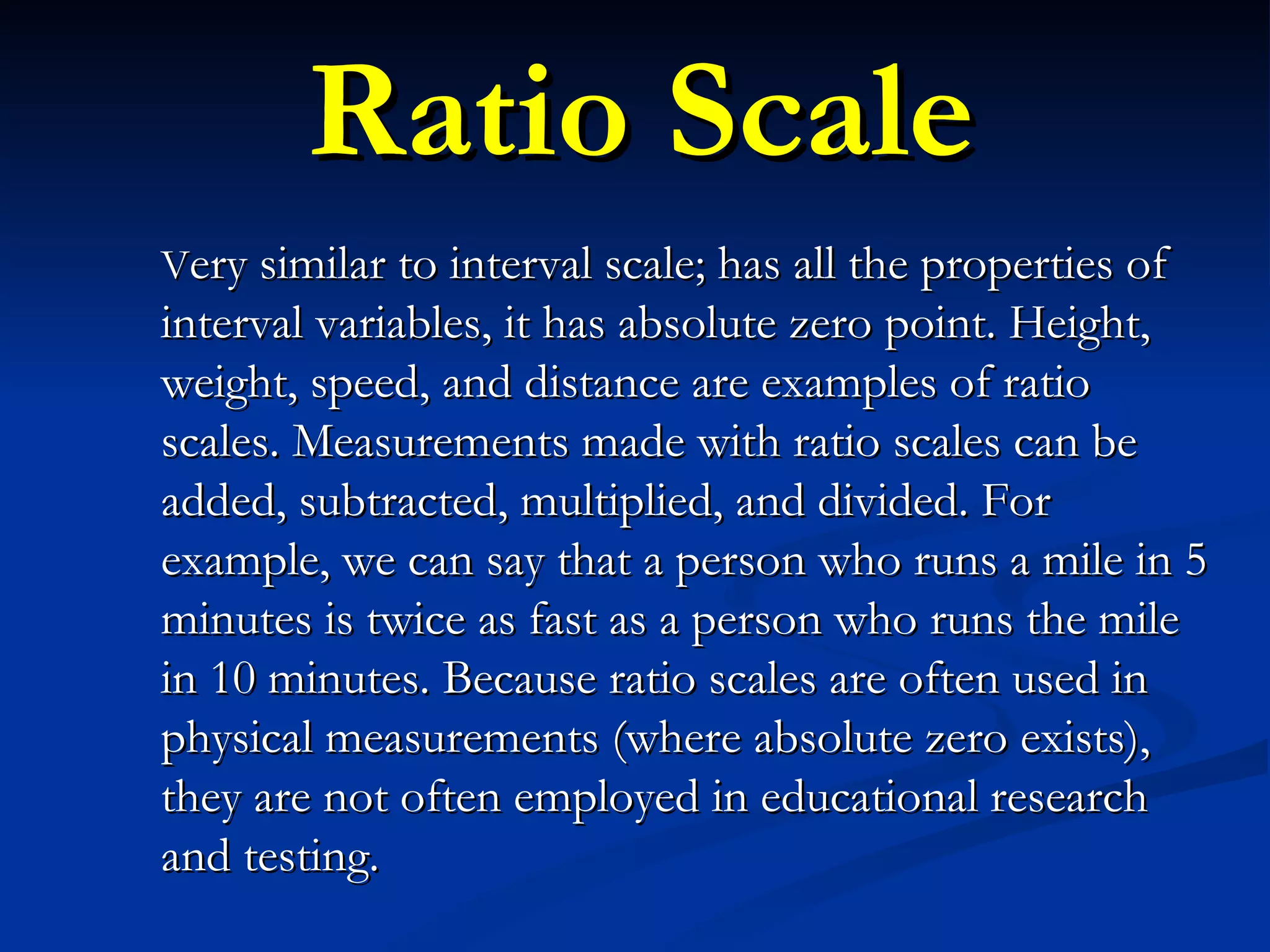 Ratio Scale

Very similar to interval scale; has all the properties of interval variables, it has absolute zero point. Height, weight, speed, and distance are examples of ratio scales. Measurements made with ratio scales can be added, subtracted, multiplied, and divided. For example, we can say that a person who runs a mile in 5 minutes is twice as fast as a person who runs the mile in 10 minutes. Because ratio scales are often used in physical measurements (where absolute zero exists), they are not often employed in educational research and testing.